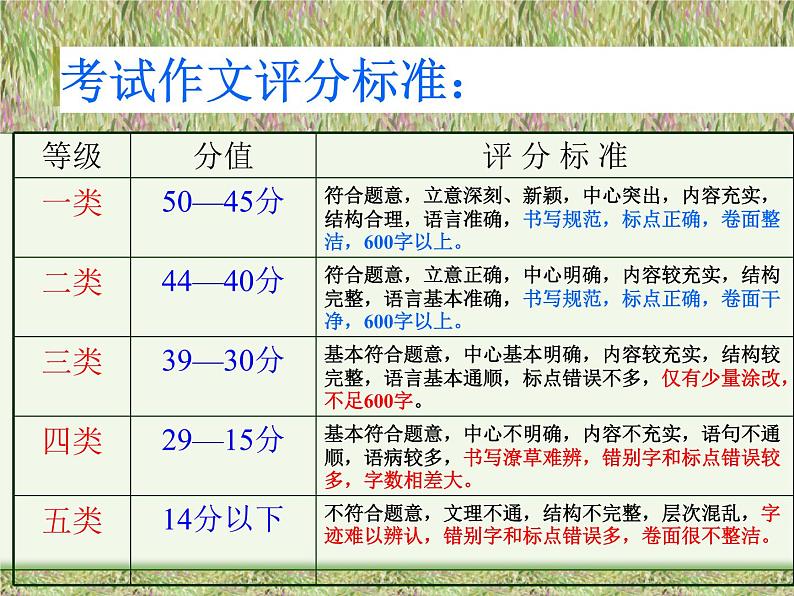 考试作文评分标准：

| 等级 | 分值 | 评 分 标 准 |
|---|---|---|
| 一类 | 50—45分 | 符合题意，立意深刻、新颖，中心突出，内容充实，结构合理，语言准确，书写规范，标点正确，卷面整洁，600字以上。 |
| 二类 | 44—40分 | 符合题意，立意正确，中心明确，内容较充实，结构完整，语言基本准确，书写规范，标点正确，卷面干净，600字以上。 |
| 三类 | 39—30分 | 基本符合题意，中心基本明确，内容较充实，结构较完整，语言基本通顺，标点错误不多，仅有少量涂改，不足600字。 |
| 四类 | 29—15分 | 基本符合题意，中心不明确，内容不充实，语句不通顺，语病较多，书写潦草难辨，错别字和标点错误较多，字数相差大。 |
| 五类 | 14分以下 | 不符合题意，文理不通，结构不完整，层次混乱，字迹难以辨认，错别字和标点错误多，卷面很不整洁。 |